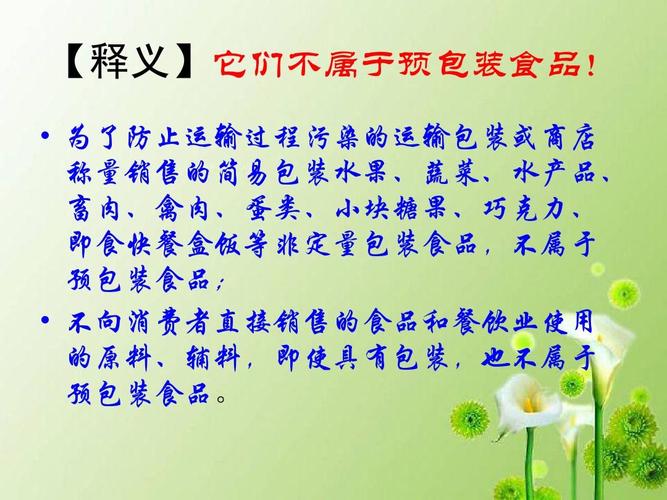 【释义】它们不属于预包装食品!

• 为了防止运输过程污染的运输包装或商店称量销售的简易包装水果、蔬菜、水产品、畜肉、禽肉、蛋类、小块糖果、巧克力、即食快餐盒饭等非定量包装食品，不属于预包装食品;

• 不向消费者直接销售的食品和餐饮业使用的原料、辅料，即使具有包装，也不属于预包装食品。